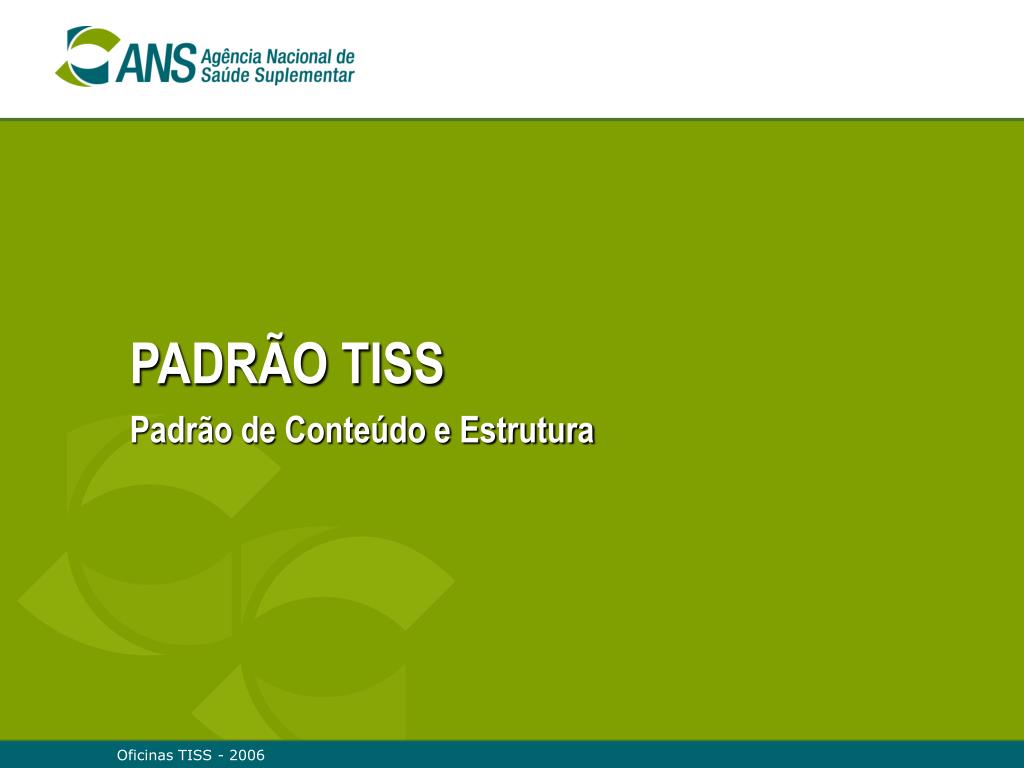 ANS Agência Nacional de Saúde Suplementar

PADRÃO TISS

Padrão de Conteúdo e Estrutura

Oficinas TISS - 2006